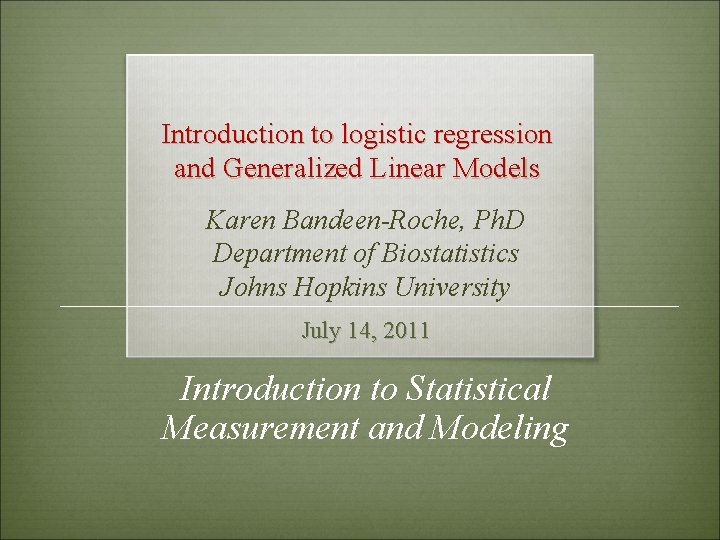 Introduction to logistic regression and Generalized Linear Models

Karen Bandeen-Roche, PhD
Department of Biostatistics
Johns Hopkins University

July 14, 2011

Introduction to Statistical Measurement and Modeling